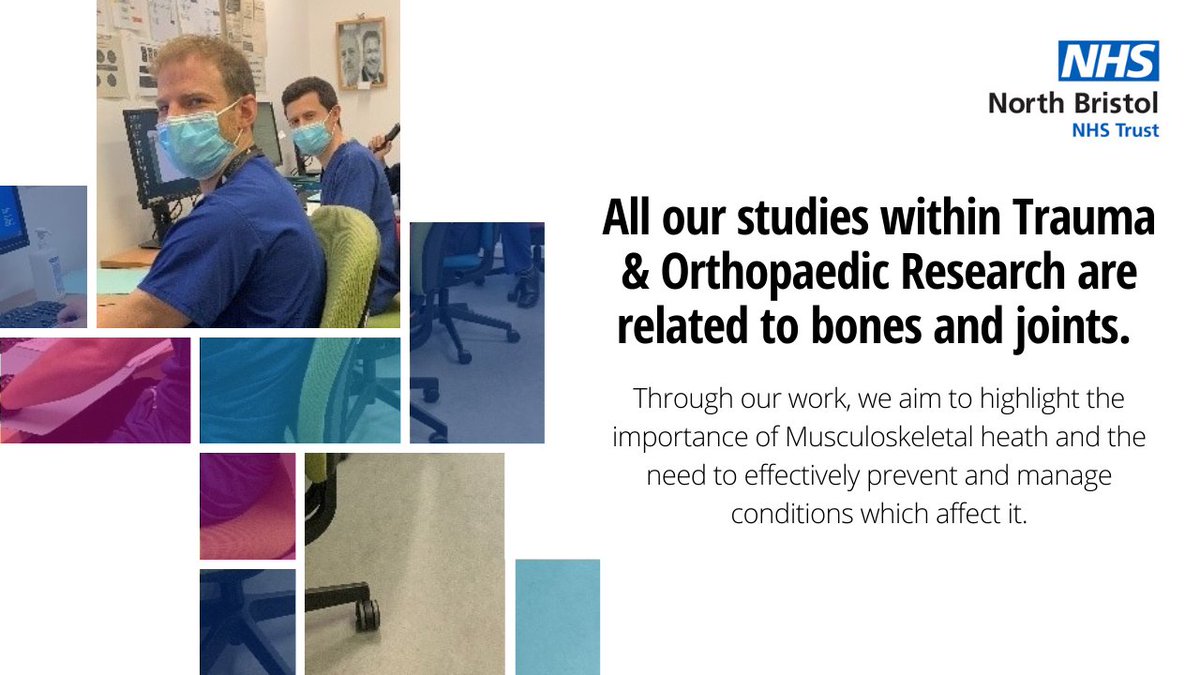 NHS
North Bristol
NHS Trust

All our studies within Trauma & Orthopaedic Research are related to bones and joints.

Through our work, we aim to highlight the importance of Musculoskeletal heath and the need to effectively prevent and manage conditions which affect it.